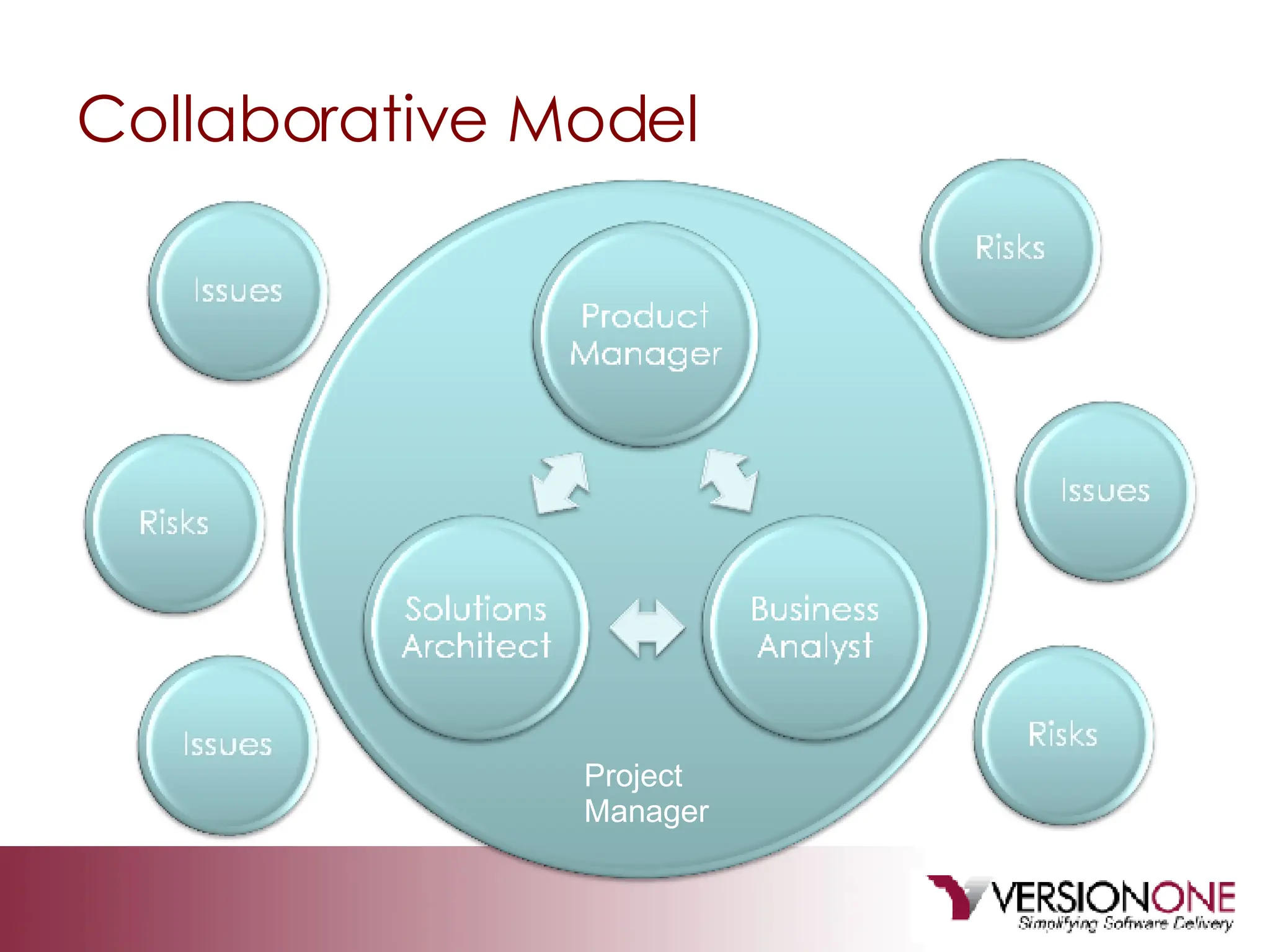 Collaborative Model

Issues

Risks

Issues

Product Manager

Solutions Architect

Business Analyst

Project Manager

Risks

Issues

Risks

VERSIONONE
Simplifying Software Delivery